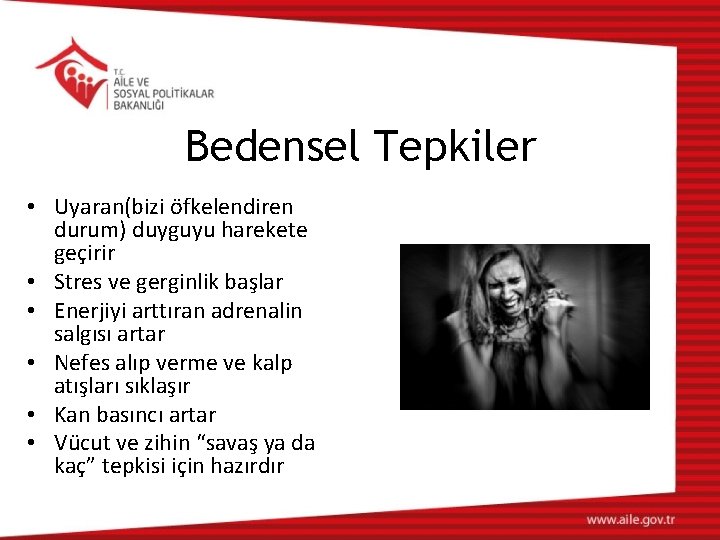 T.C.
AİLE VE
SOSYAL POLİTİKALAR
BAKANLIĞI

Bedensel Tepkiler

• Uyaran(bizi öfkelendiren durum) duyguyu harekete geçirir
• Stres ve gerginlik başlar
• Enerjiyi arttıran adrenalin salgısı artar
• Nefes alıp verme ve kalp atışları sıklaşır
• Kan basıncı artar
• Vücut ve zihin “savaş ya da kaç” tepkisi için hazırdır

www.aile.gov.tr